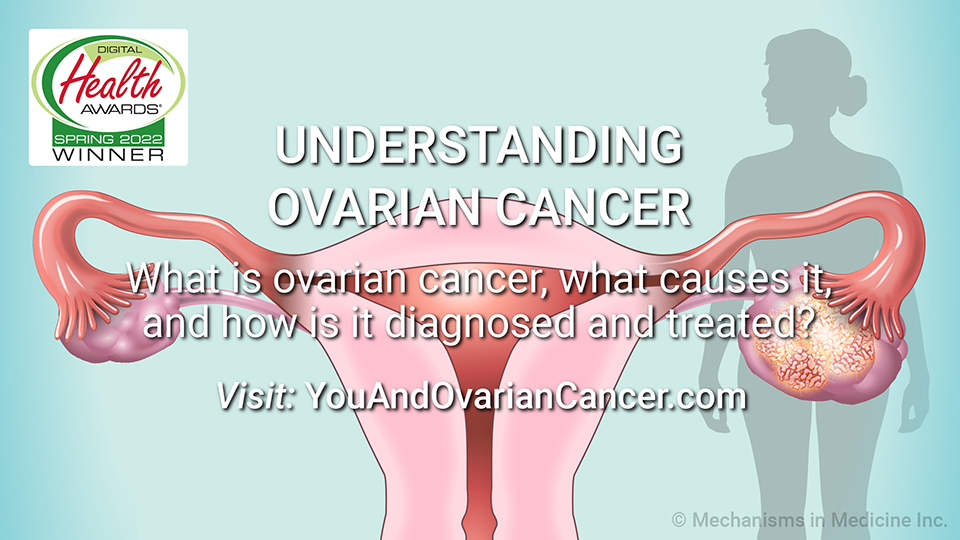 DIGITAL
Health
AWARDS®
SPRING 2022
WINNER

UNDERSTANDING
OVARIAN CANCER

What is ovarian cancer, what causes it, and how is it diagnosed and treated?

Visit: YouAndOvarianCancer.com

© Mechanisms in Medicine Inc.